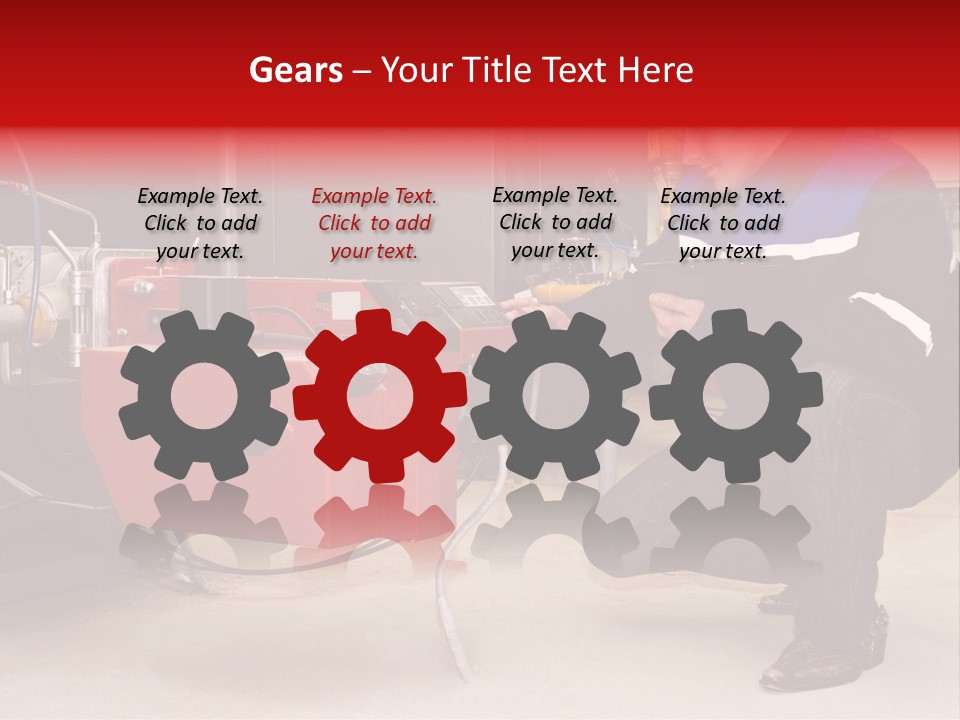 Gears – Your Title Text Here

Example Text. Click to add your text.

Example Text. Click to add your text.

Example Text. Click to add your text.

Example Text. Click to add your text.